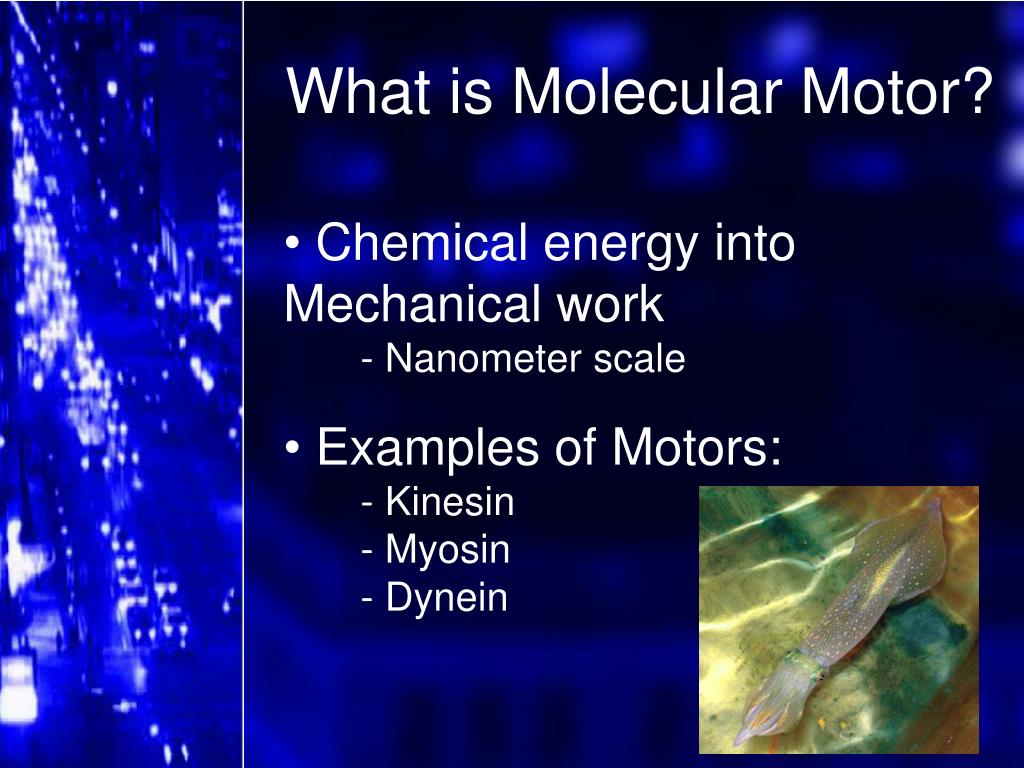 What is Molecular Motor?

• Chemical energy into Mechanical work
- Nanometer scale

• Examples of Motors:
- Kinesin
- Myosin
- Dynein